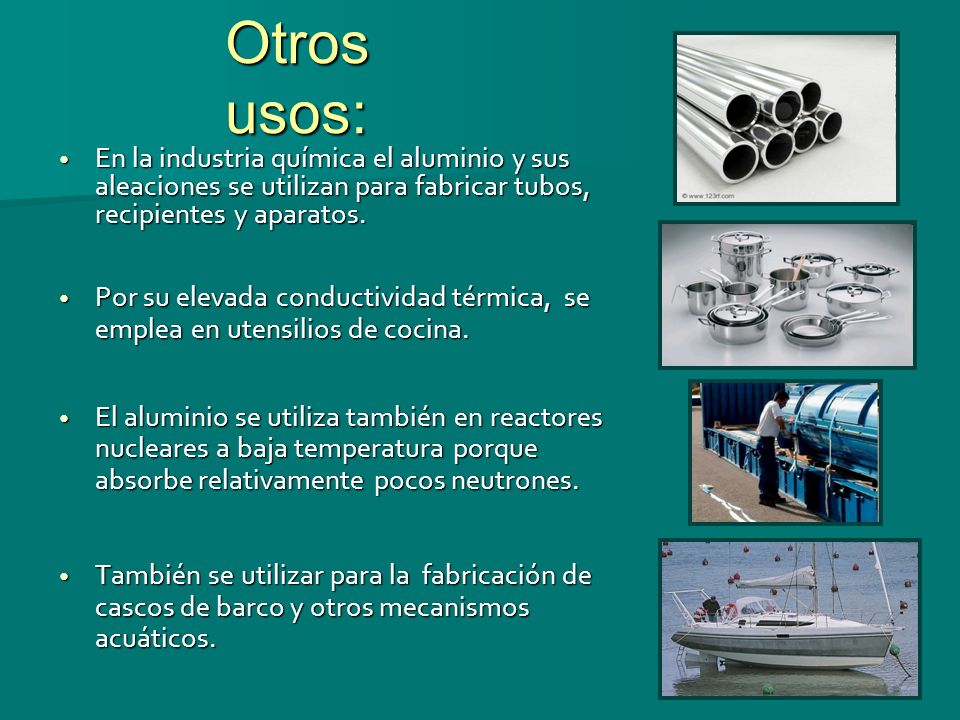 Otros usos:

• En la industria química el aluminio y sus aleaciones se utilizan para fabricar tubos, recipientes y aparatos.

• Por su elevada conductividad térmica, se emplea en utensilios de cocina.

• El aluminio se utiliza también en reactores nucleares a baja temperatura porque absorbe relativamente pocos neutrones.

• También se utilizar para la fabricación de cascos de barco y otros mecanismos acuáticos.

© www.123rf.com